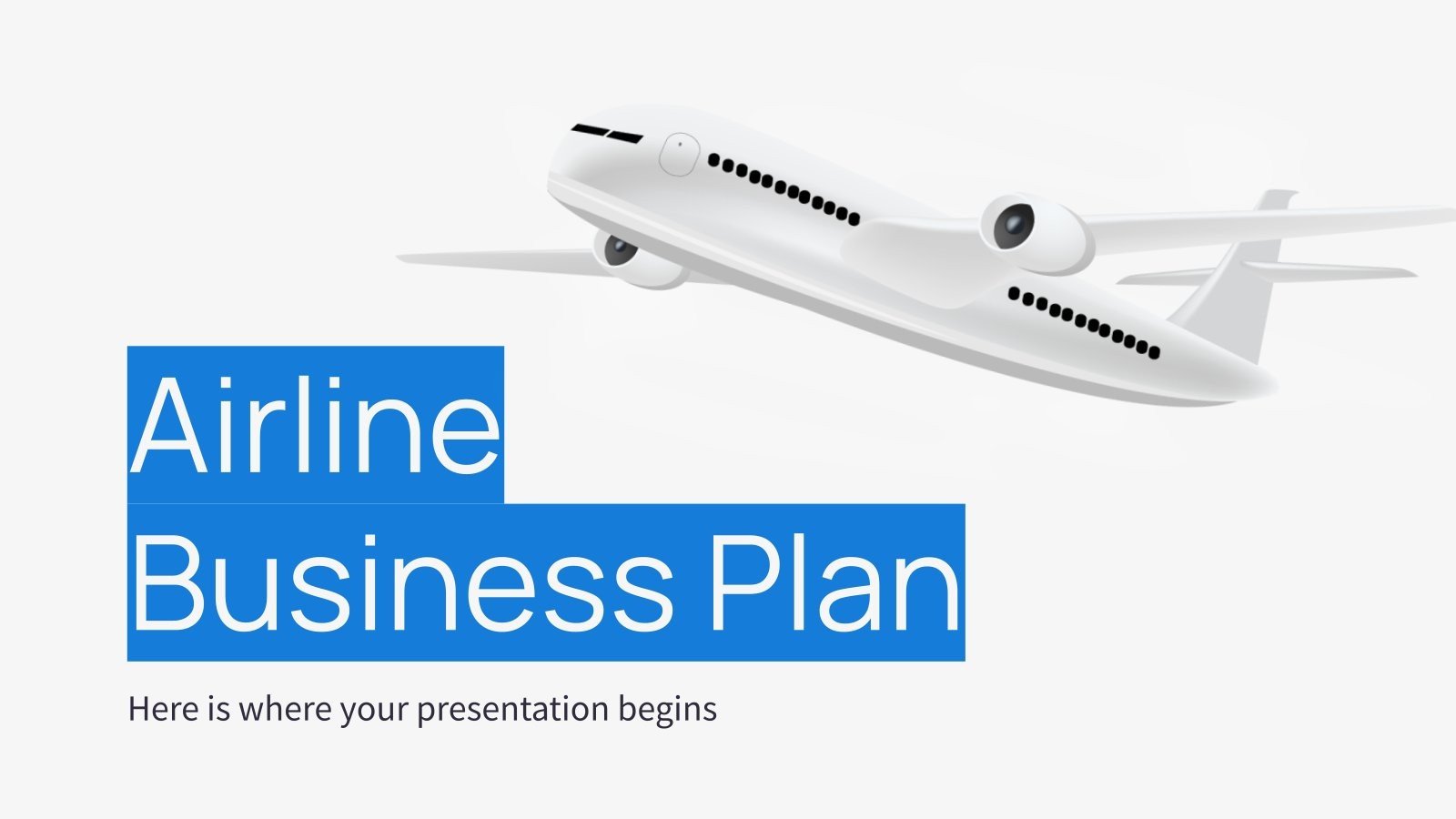 Airline Business Plan

Here is where your presentation begins